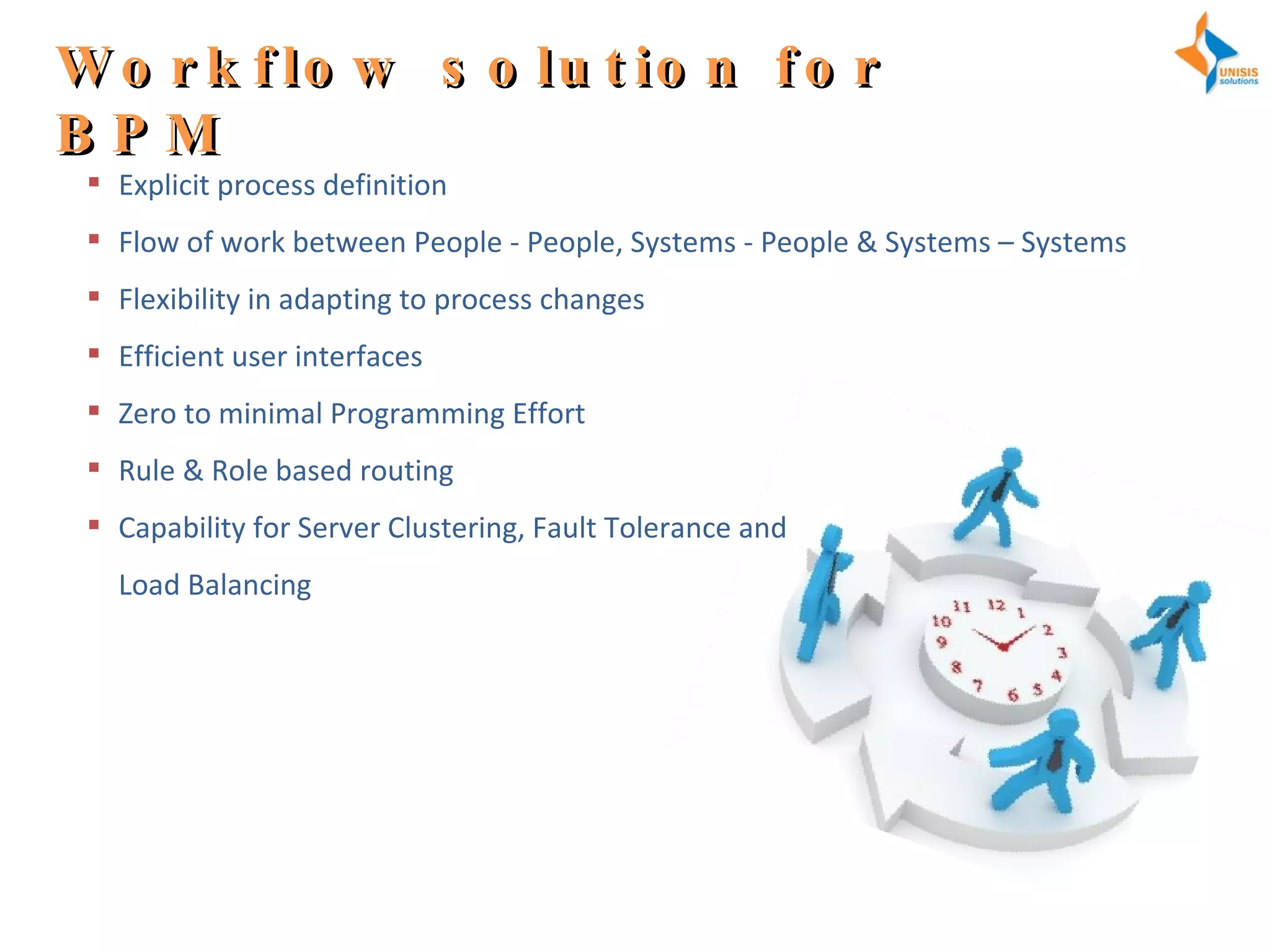 Workflow solution for BPM

UNISIS solutions

- Explicit process definition
- Flow of work between People - People, Systems - People & Systems – Systems
- Flexibility in adapting to process changes
- Efficient user interfaces
- Zero to minimal Programming Effort
- Rule & Role based routing
- Capability for Server Clustering, Fault Tolerance and Load Balancing

11 12 1 2 3 4 5 6 7 8 9 10